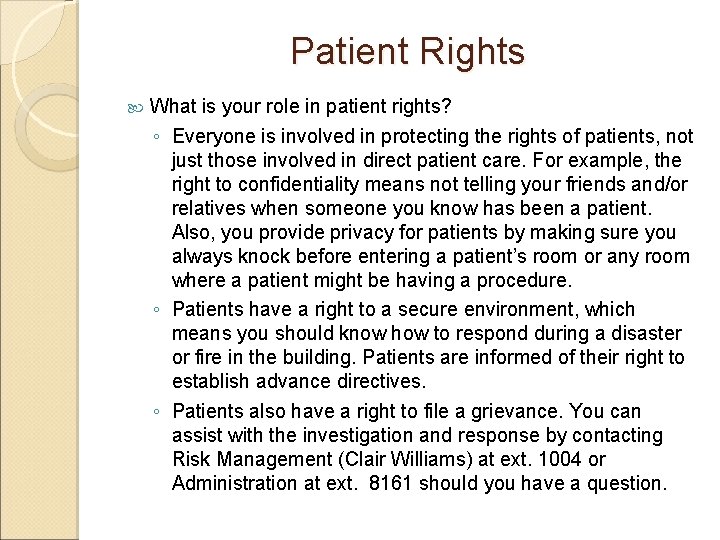 Patient Rights

What is your role in patient rights?

◦ Everyone is involved in protecting the rights of patients, not just those involved in direct patient care. For example, the right to confidentiality means not telling your friends and/or relatives when someone you know has been a patient. Also, you provide privacy for patients by making sure you always knock before entering a patient's room or any room where a patient might be having a procedure.

◦ Patients have a right to a secure environment, which means you should know how to respond during a disaster or fire in the building. Patients are informed of their right to establish advance directives.

◦ Patients also have a right to file a grievance. You can assist with the investigation and response by contacting Risk Management (Clair Williams) at ext. 1004 or Administration at ext. 8161 should you have a question.